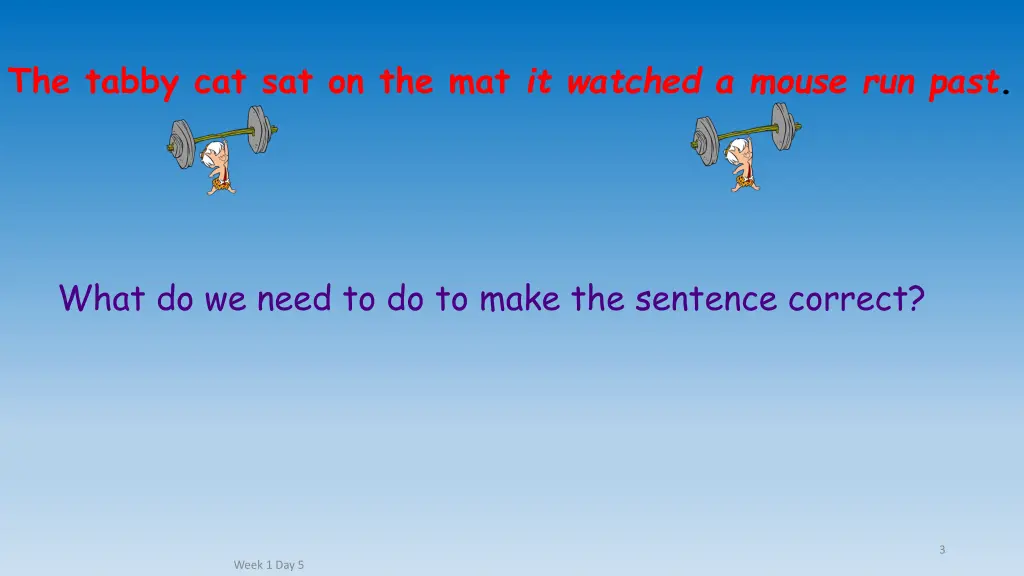 The tabby cat sat on the mat it watched a mouse run past.

What do we need to do to make the sentence correct?

3

Week 1 Day 5